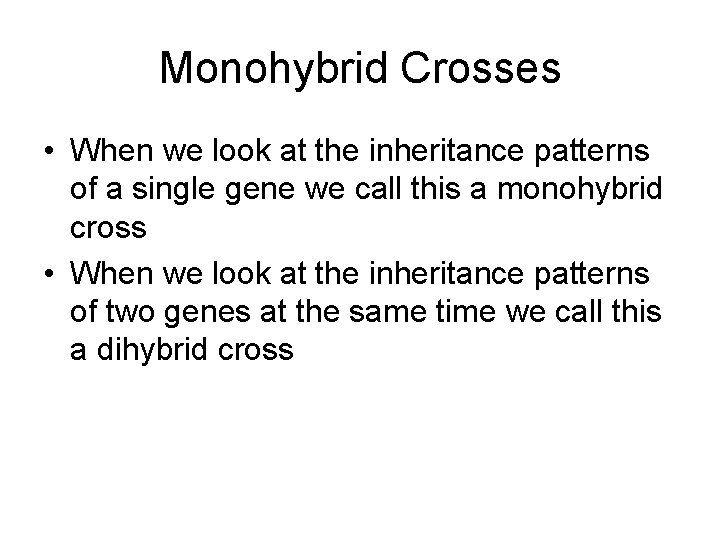 Monohybrid Crosses

• When we look at the inheritance patterns of a single gene we call this a monohybrid cross
• When we look at the inheritance patterns of two genes at the same time we call this a dihybrid cross